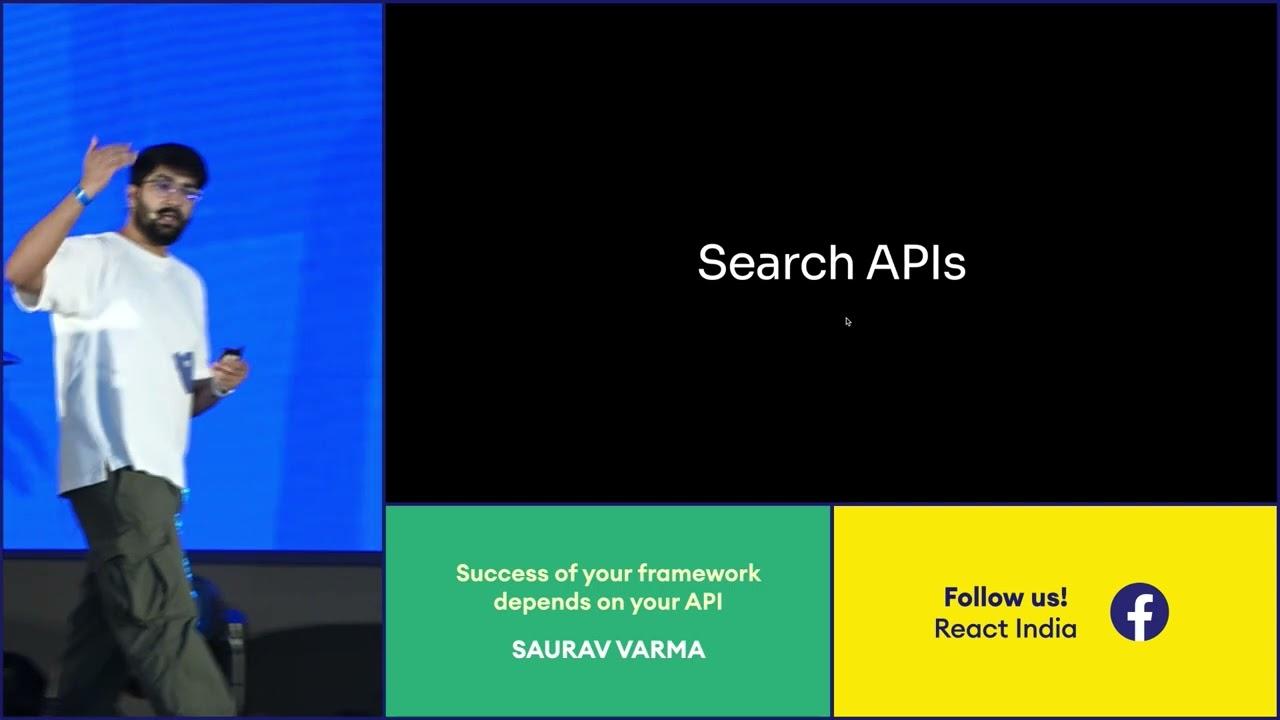 Search APIs

Success of your framework depends on your API

SAURAV VARMA

Follow us!
React India